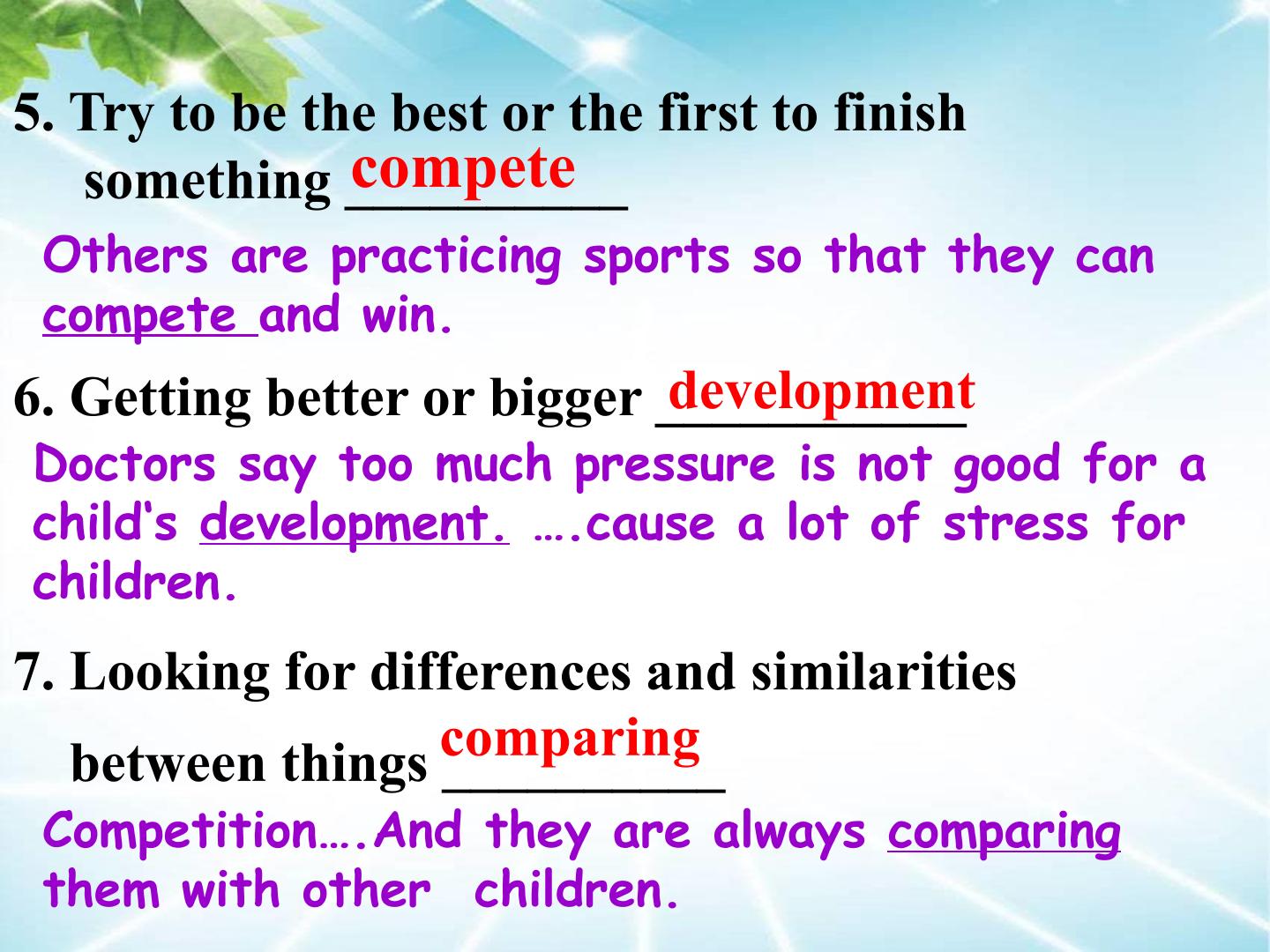 5. Try to be the best or the first to finish something compete

Others are practicing sports so that they can compete and win.

6. Getting better or bigger development

Doctors say too much pressure is not good for a child's development. ….cause a lot of stress for children.

7. Looking for differences and similarities between things comparing

Competition….And they are always comparing them with other children.